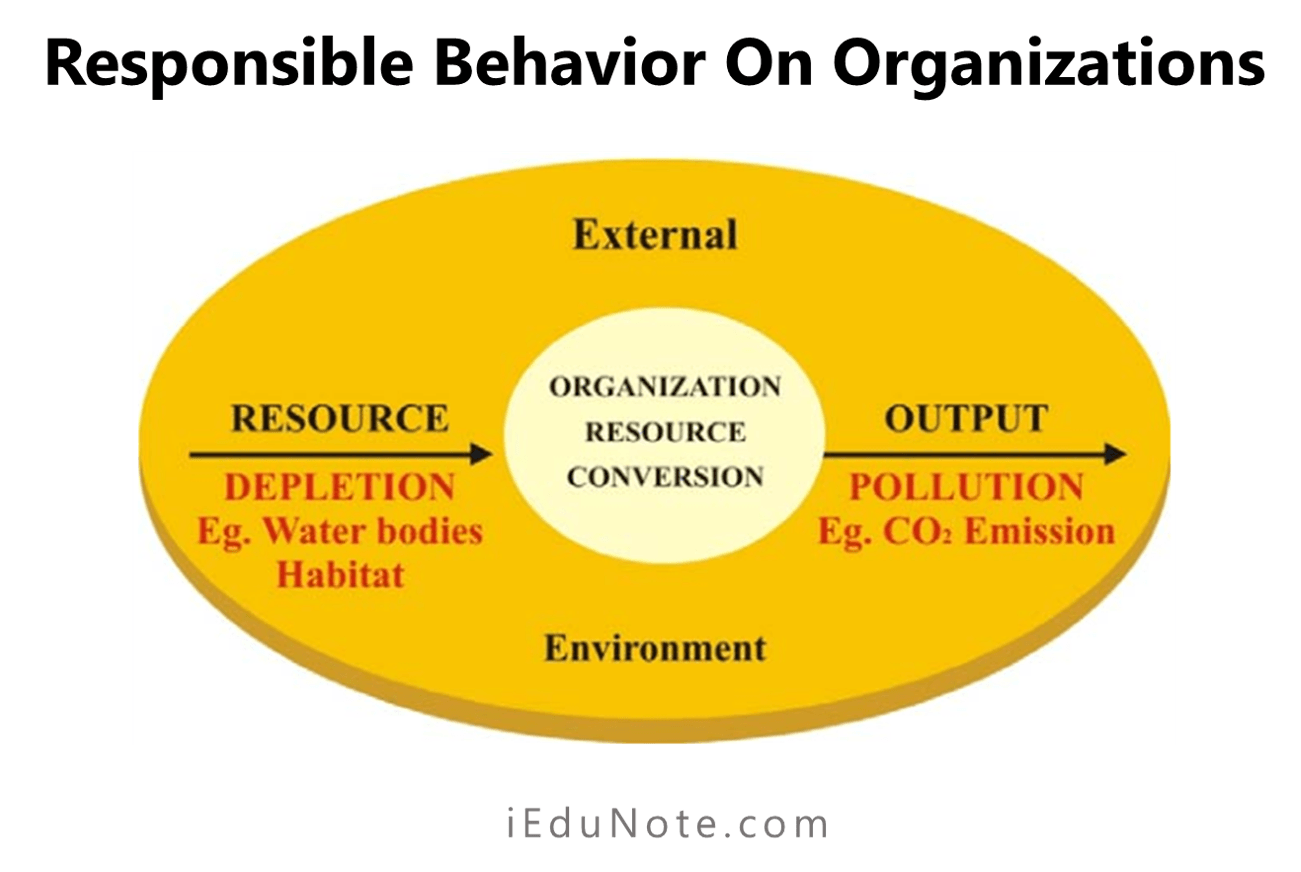 Responsible Behavior On Organizations

External

RESOURCE
DEPLETION
Eg. Water bodies
Habitat

ORGANIZATION
RESOURCE
CONVERSION

OUTPUT
POLLUTION
Eg. $CO_2$ Emission

Environment

iEduNote.com